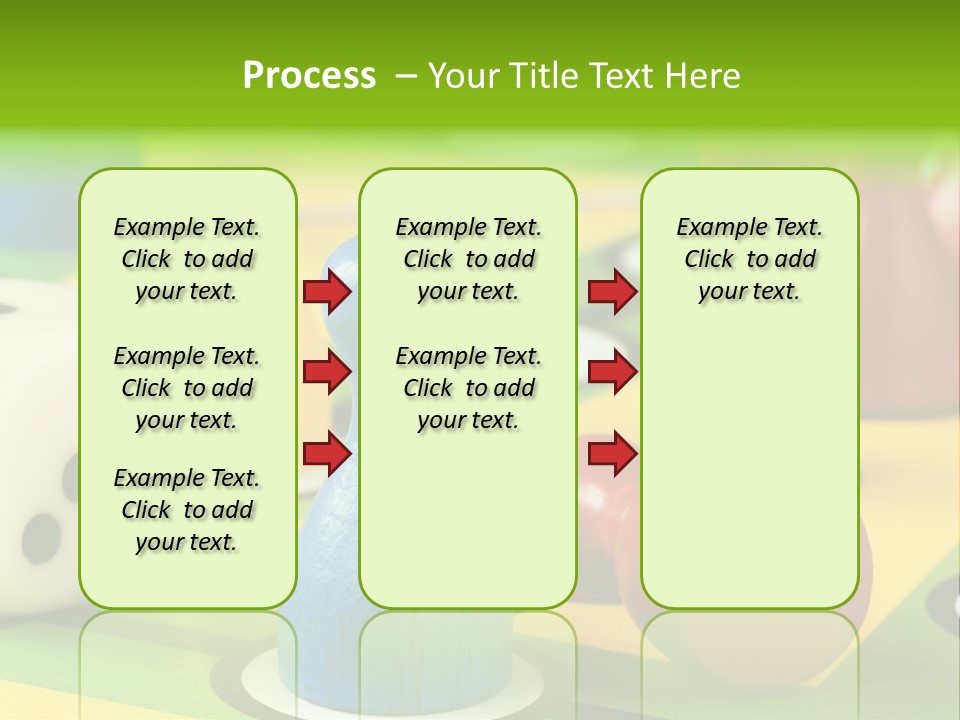 Process – Your Title Text Here

Example Text. Click to add your text.

Example Text. Click to add your text.

Example Text. Click to add your text.

Example Text. Click to add your text.

Example Text. Click to add your text.

Example Text. Click to add your text.